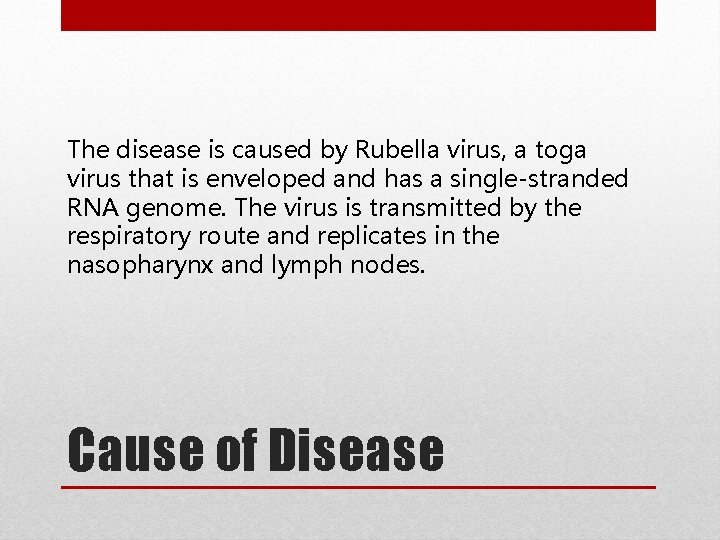 The disease is caused by Rubella virus, a toga virus that is enveloped and has a single-stranded RNA genome. The virus is transmitted by the respiratory route and replicates in the nasopharynx and lymph nodes.

Cause of Disease